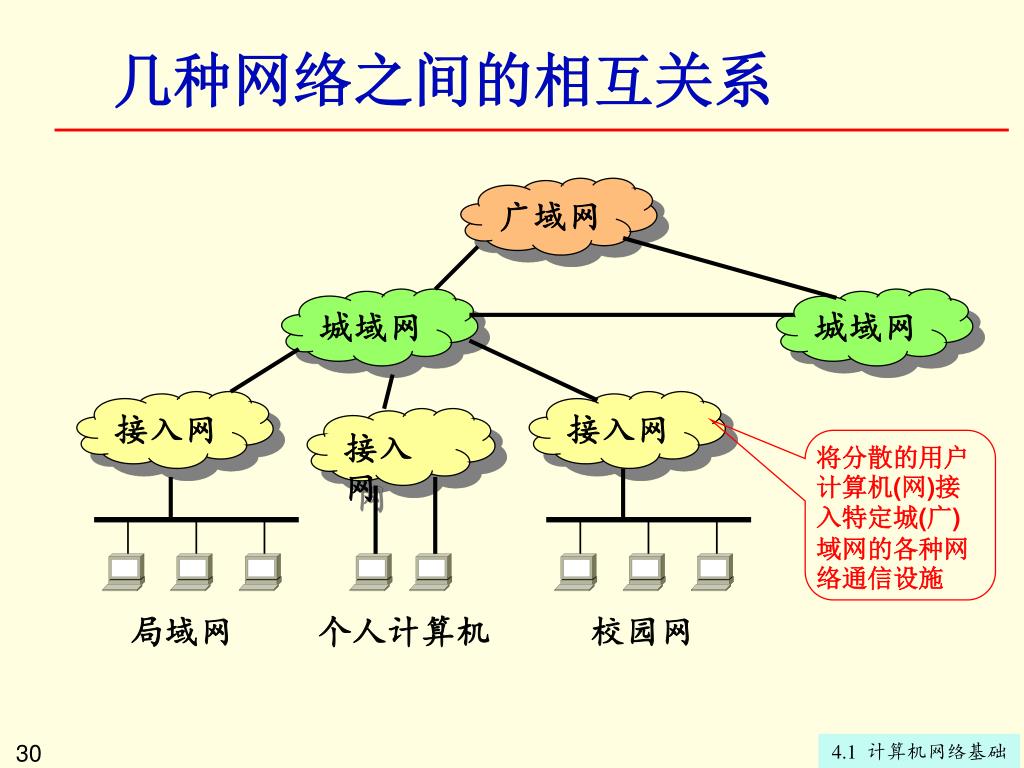 几种网络之间的相互关系

广域网

城域网

城域网

接入网

接入网

接入网

将分散的用户计算机(网)接入特定城(广)域网的各种网络通信设施

局域网

个人计算机

校园网

30

4.1 计算机网络基础